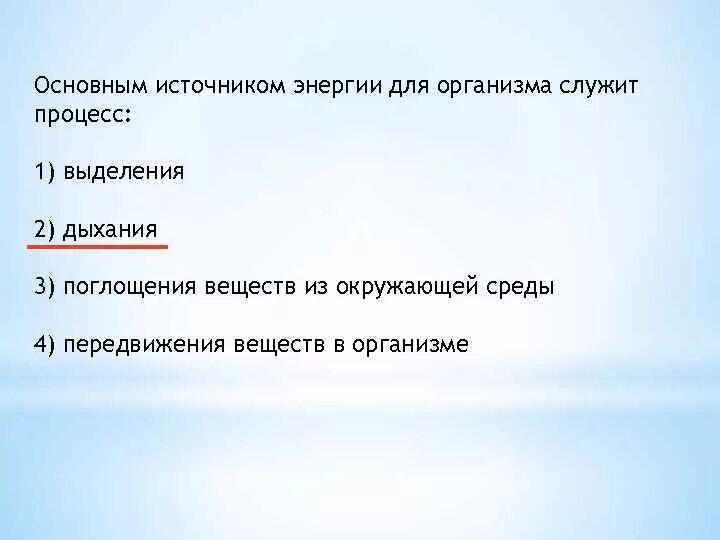 Основным источником энергии для организма служит процесс:

1) выделения

2) дыхания

3) поглощения веществ из окружающей среды

4) передвижения веществ в организме